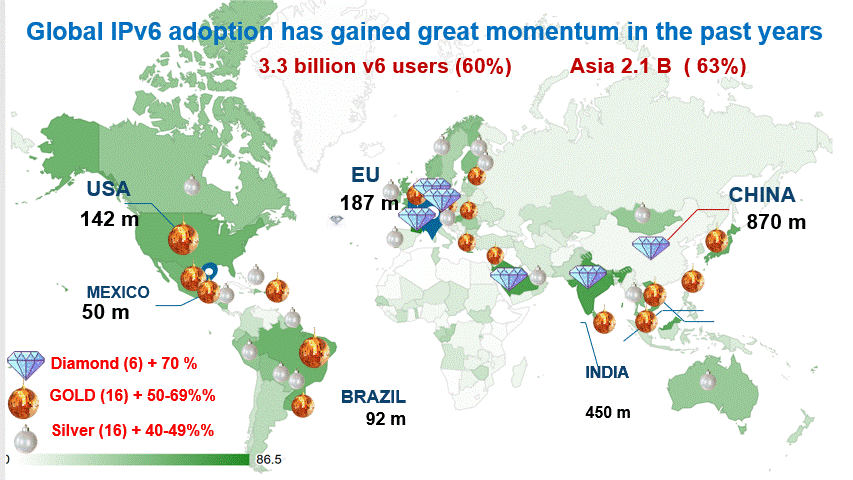 Global IPv6 adoption has gained great momentum in the past years

3.3 billion v6 users (60%)

Asia 2.1 B ( 63%)

USA
142 m

EU
187 m

CHINA
870 m

MEXICO
50 m

BRAZIL
92 m

INDIA
450 m

Diamond (6) + 70 %

GOLD (16) + 50-69%%

Silver (16) + 40-49%%

0

86.5